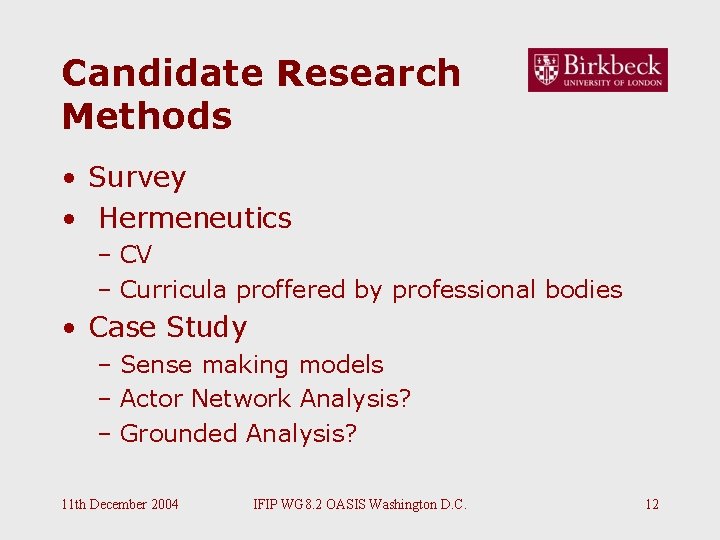 Candidate Research Methods

Birkbeck
UNIVERSITY OF LONDON

• Survey
• Hermeneutics
– CV
– Curricula proffered by professional bodies
• Case Study
– Sense making models
– Actor Network Analysis?
– Grounded Analysis?

11th December 2004
IFIP WG 8.2 OASIS Washington D.C.
12